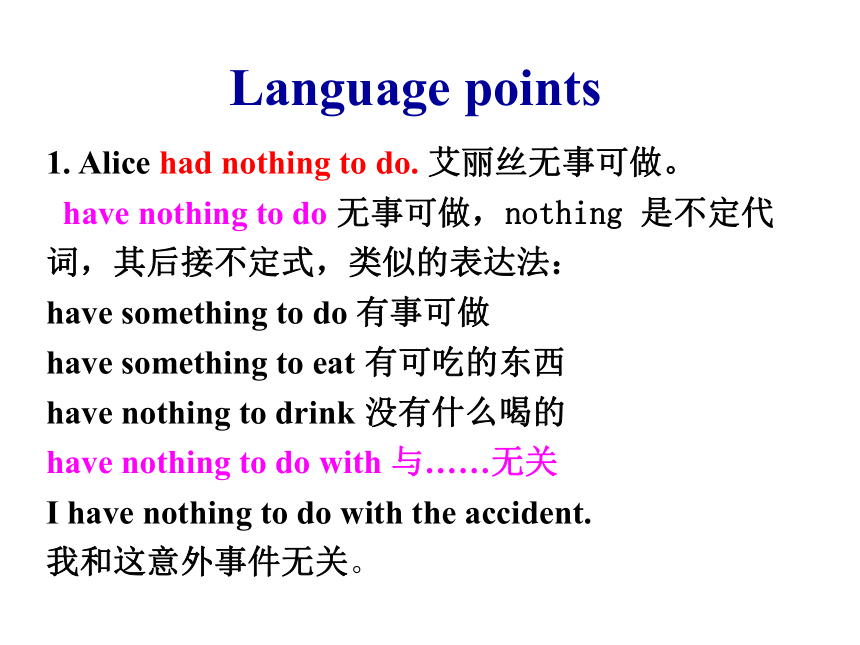 Language points

1. Alice had nothing to do. 艾丽丝无事可做。

have nothing to do 无事可做，nothing 是不定代词，其后接不定式，类似的表达法：

have something to do 有事可做

have something to eat 有可吃的东西

have nothing to drink 没有什么喝的

have nothing to do with 与……无关

I have nothing to do with the accident.

我和这意外事件无关。